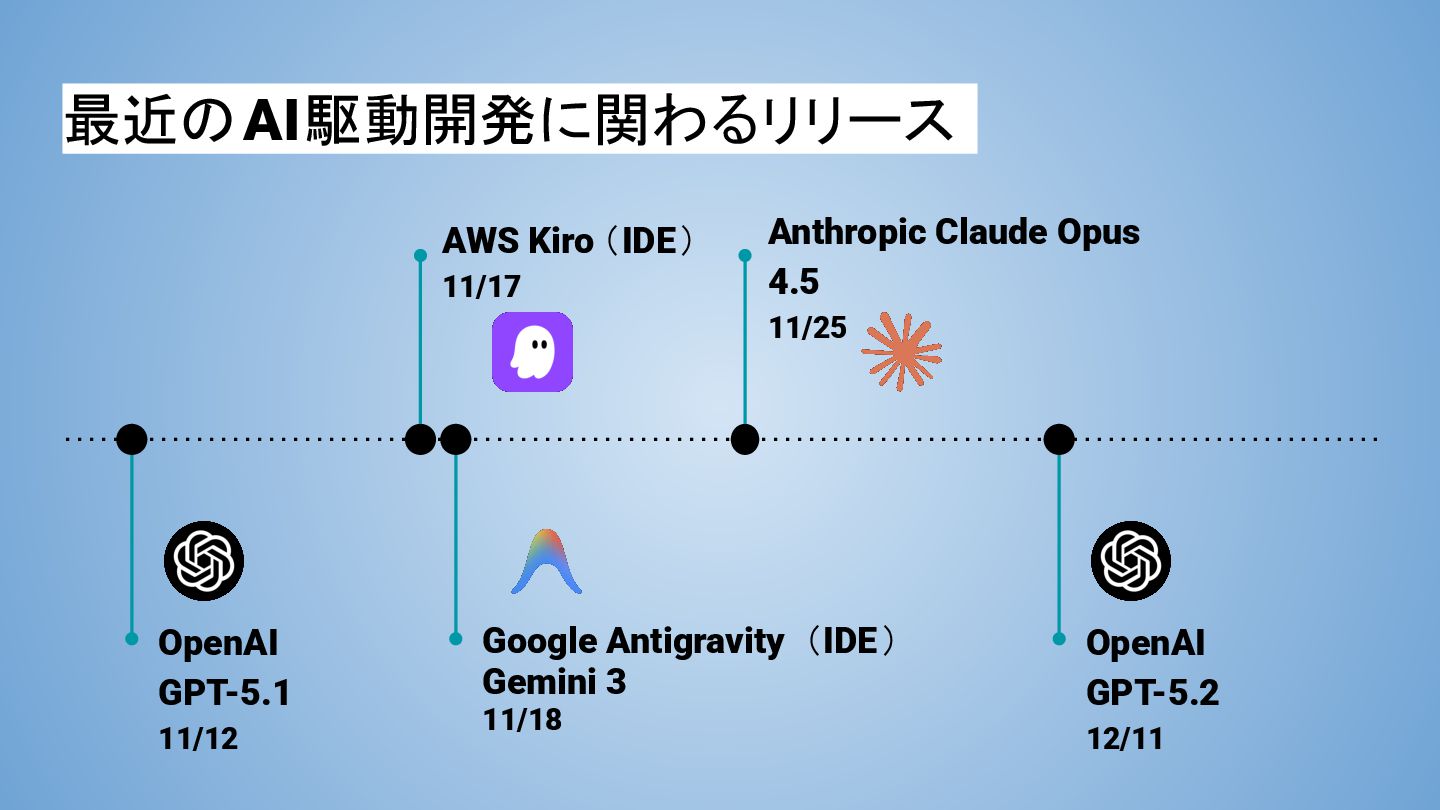 最近のAI駆動開発に関わるリリース

AWS Kiro（IDE）
11/17

Anthropic Claude Opus 4.5
11/25

OpenAI
GPT-5.1
11/12

Google Antigravity（IDE）
Gemini 3
11/18

OpenAI
GPT-5.2
12/11